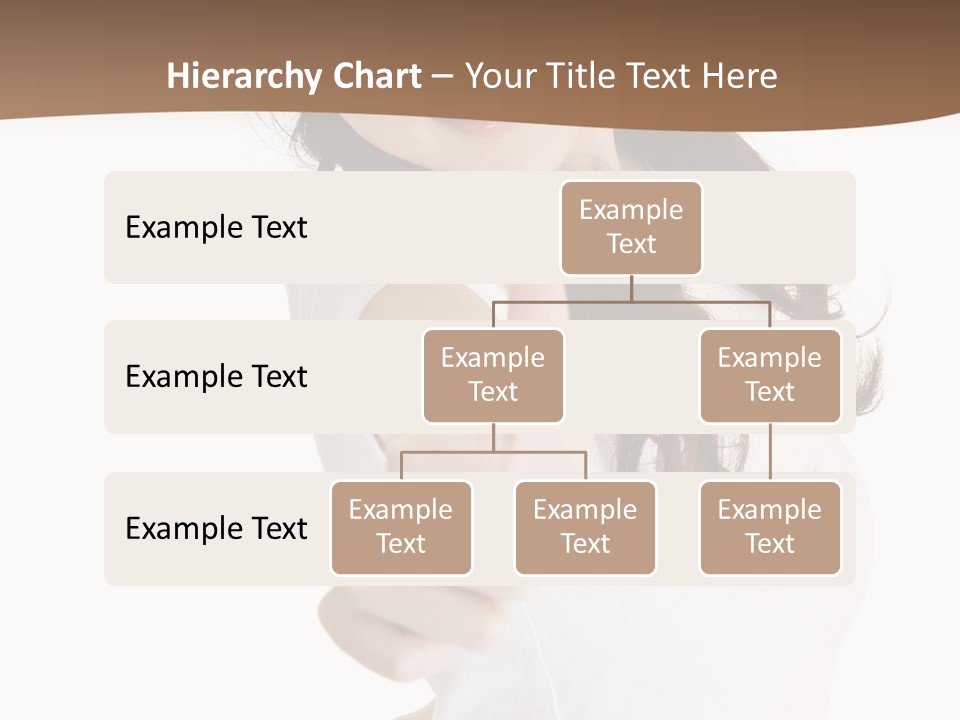 Hierarchy Chart – Your Title Text Here

Example Text

Example Text

Example Text

Example Text

Example Text

Example Text

Example Text

Example Text

Example Text